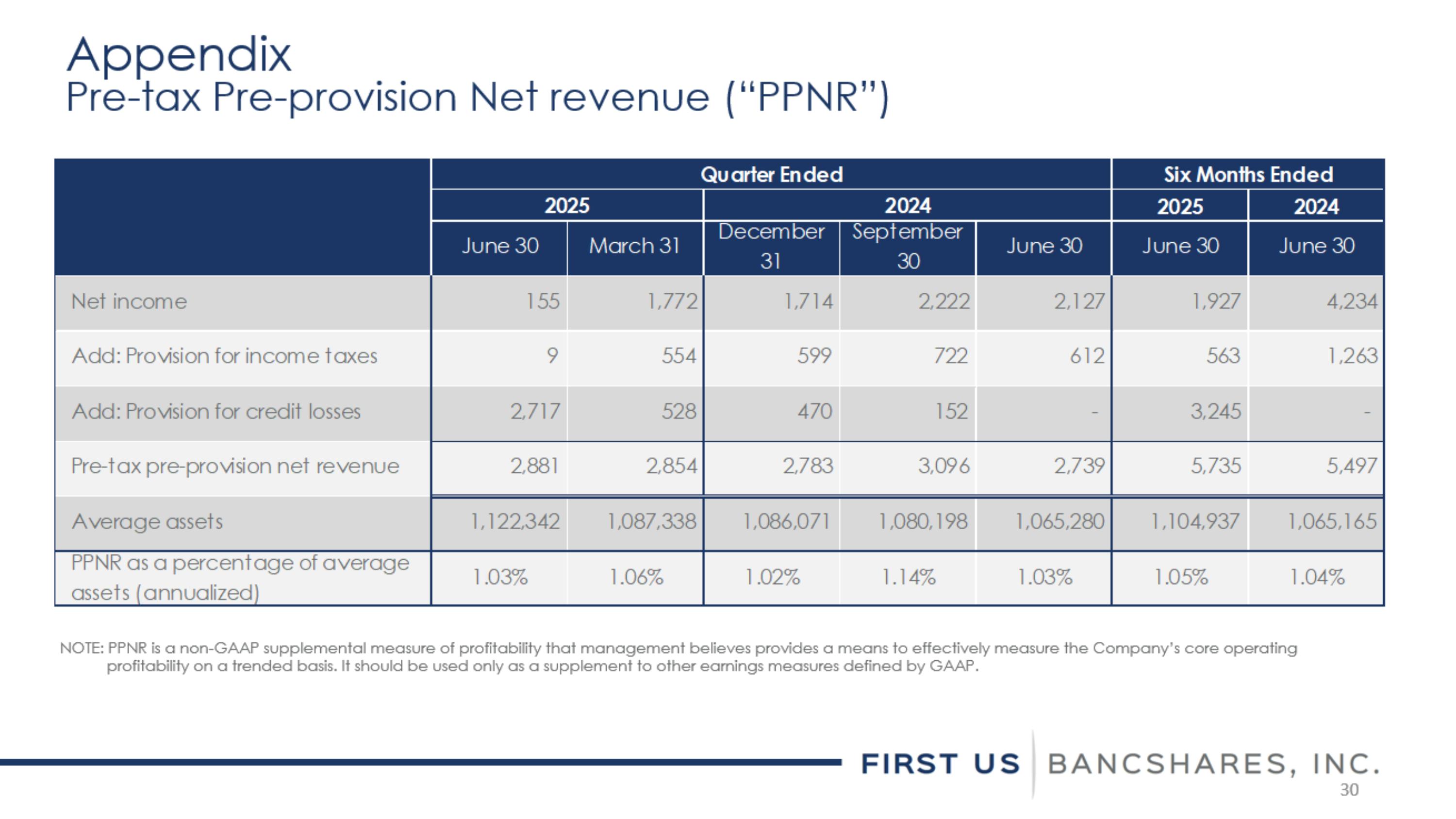 Appendix
Pre-tax Pre-provision Net revenue (“PPNR”)

| | Quarter Ended | | | | | Six Months Ended | |
|---|---|---|---|---|---|---|---|
| | 2025 | | 2024 | | | 2025 | 2024 |
| | June 30 | March 31 | December 31 | September 30 | June 30 | June 30 | June 30 |
| Net income | 155 | 1,772 | 1,714 | 2,222 | 2,127 | 1,927 | 4,234 |
| Add: Provision for income taxes | 9 | 554 | 599 | 722 | 612 | 563 | 1,263 |
| Add: Provision for credit losses | 2,717 | 528 | 470 | 152 | - | 3,245 | - |
| Pre-tax pre-provision net revenue | 2,881 | 2,854 | 2,783 | 3,096 | 2,739 | 5,735 | 5,497 |
| Average assets | 1,122,342 | 1,087,338 | 1,086,071 | 1,080,198 | 1,065,280 | 1,104,937 | 1,065,165 |
| PPNR as a percentage of average assets (annualized) | 1.03% | 1.06% | 1.02% | 1.14% | 1.03% | 1.05% | 1.04% |

NOTE: PPNR is a non-GAAP supplemental measure of profitability that management believes provides a means to effectively measure the Company’s core operating profitability on a trended basis. It should be used only as a supplement to other earnings measures defined by GAAP.

FIRST US BANCSHARES, INC.
30